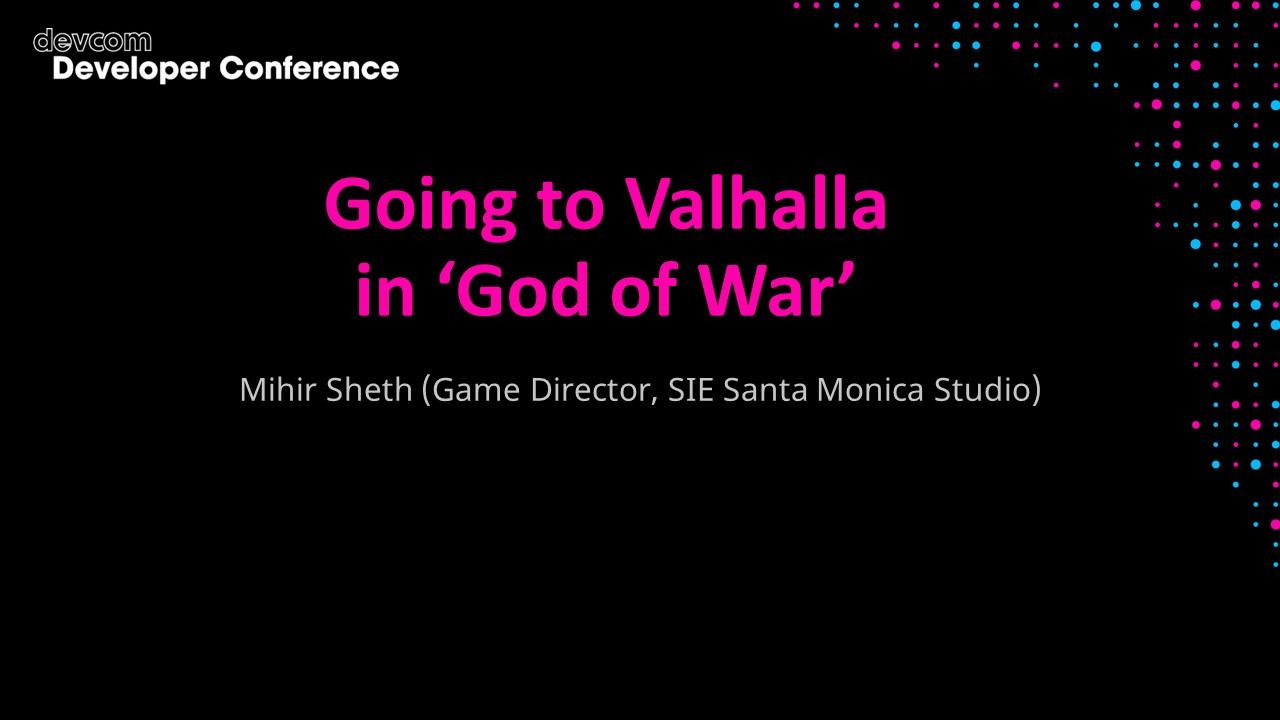 devcom
Developer Conference

Going to Valhalla in ‘God of War’

Mihir Sheth (Game Director, SIE Santa Monica Studio)